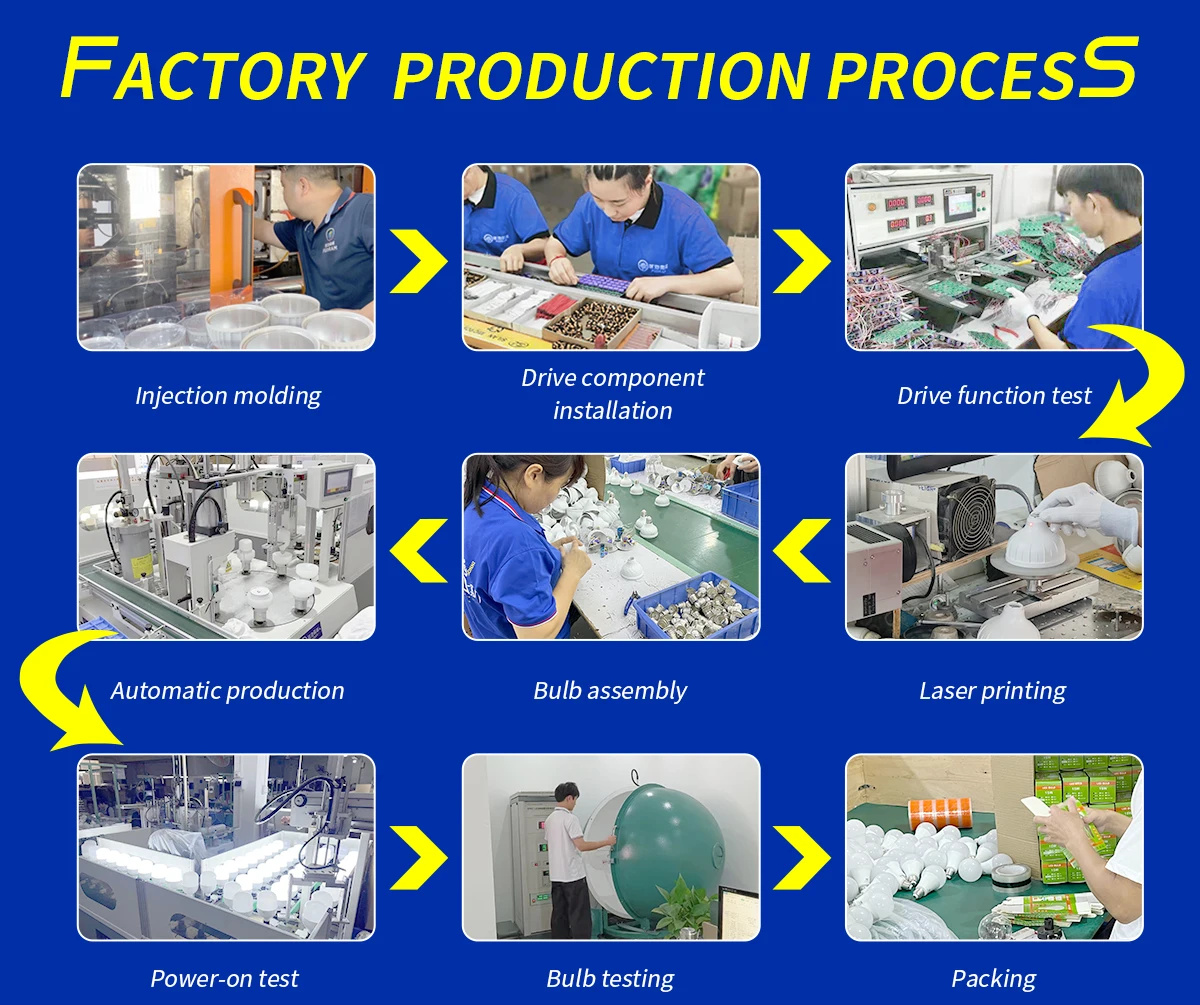 FACTORY PRODUCTION PROCESS

Injection molding

Drive component installation

Drive function test

Automatic production

Bulb assembly

Laser printing

Power-on test

Bulb testing

Packing